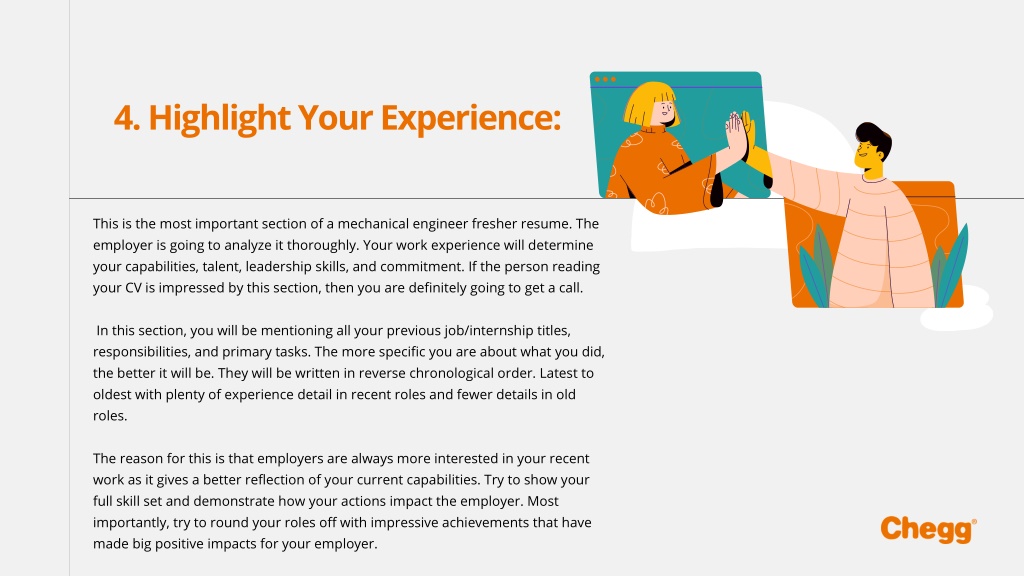 4. Highlight Your Experience:

This is the most important section of a mechanical engineer fresher resume. The employer is going to analyze it thoroughly. Your work experience will determine your capabilities, talent, leadership skills, and commitment. If the person reading your CV is impressed by this section, then you are definitely going to get a call.

In this section, you will be mentioning all your previous job/internship titles, responsibilities, and primary tasks. The more specific you are about what you did, the better it will be. They will be written in reverse chronological order. Latest to oldest with plenty of experience detail in recent roles and fewer details in old roles.

The reason for this is that employers are always more interested in your recent work as it gives a better reflection of your current capabilities. Try to show your full skill set and demonstrate how your actions impact the employer. Most importantly, try to round your roles off with impressive achievements that have made big positive impacts for your employer.

Chegg®